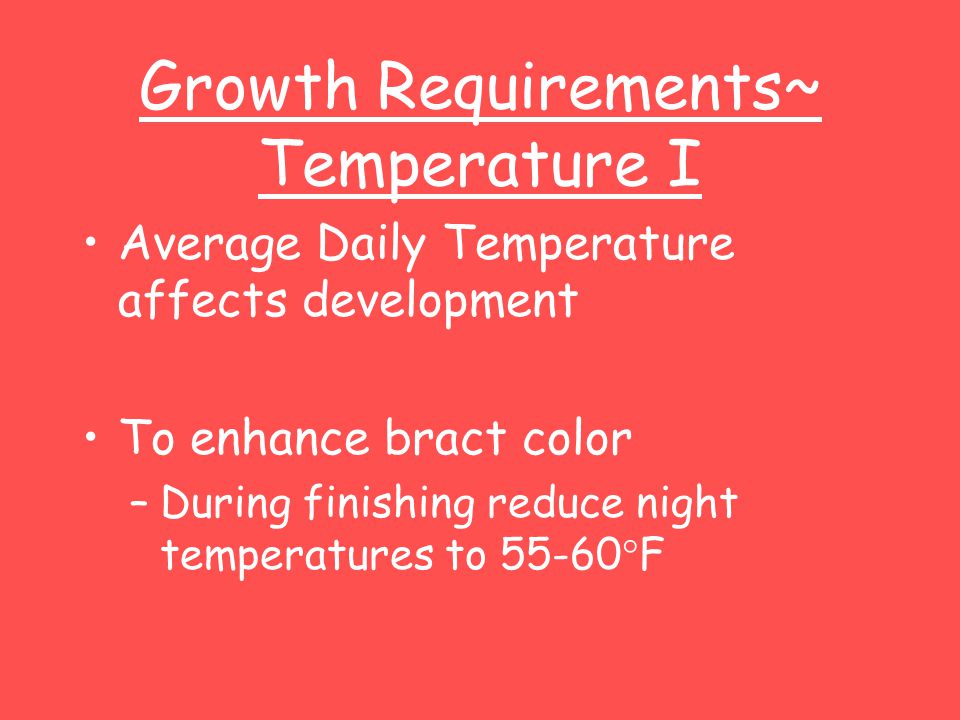 Growth Requirements~ Temperature I

• Average Daily Temperature affects development

• To enhance bract color
– During finishing reduce night temperatures to 55-60°F